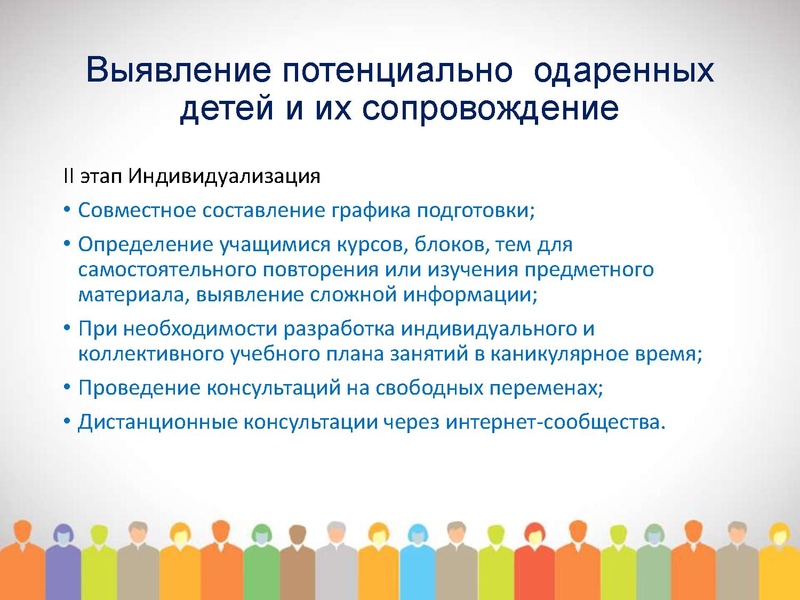 Выявление потенциально одаренных детей и их сопровождение

II этап Индивидуализация

• Совместное составление графика подготовки;

• Определение учащимися курсов, блоков, тем для самостоятельного повторения или изучения предметного материала, выявление сложной информации;

• При необходимости разработка индивидуального и коллективного учебного плана занятий в каникулярное время;

• Проведение консультаций на свободных переменах;

• Дистанционные консультации через интернет-сообщества.